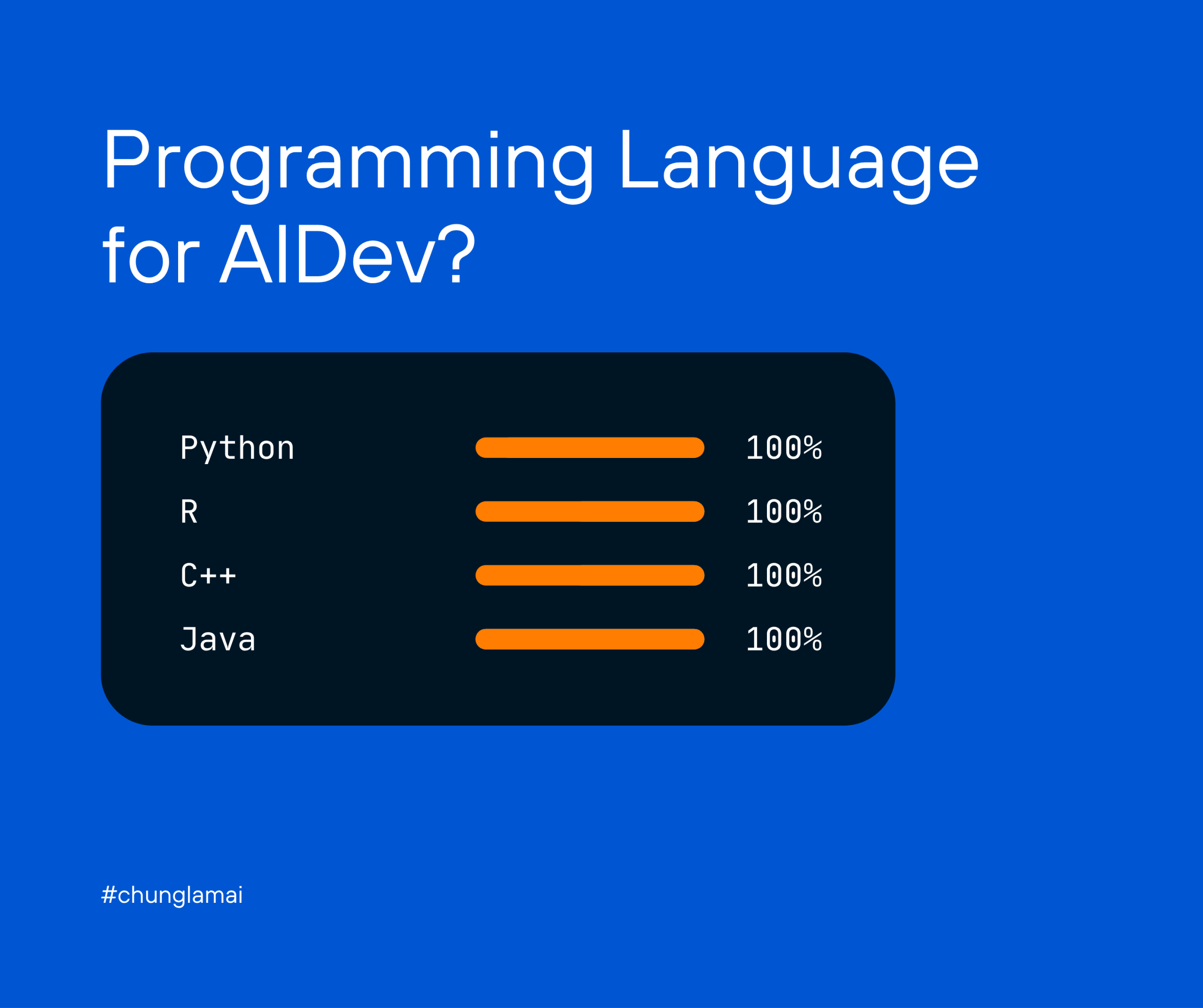 Programming Language for AIDev?

Python 100%
R 100%
C++ 100%
Java 100%

#chunglamai